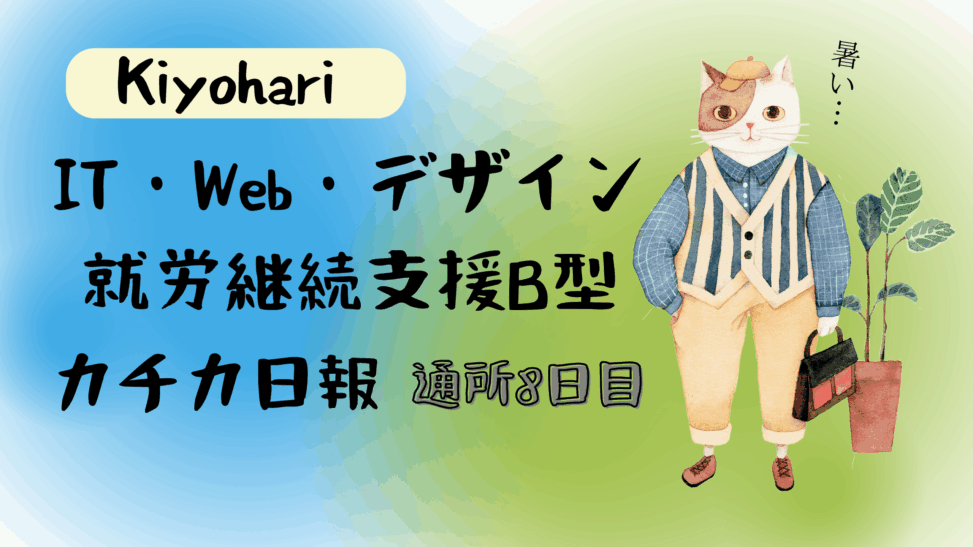 Kiyohari

IT・Web・デザイン

就労継続支援B型

カチカ日報 通所8日目

暑い…